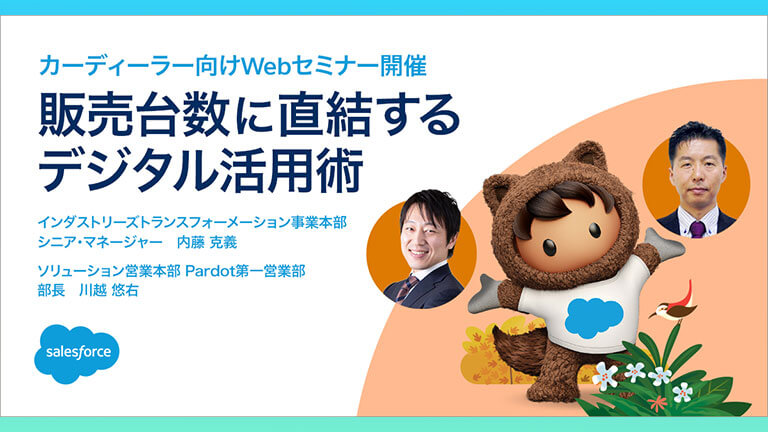 カーディーラー向けWebセミナー開催

販売台数に直結するデジタル活用術

インダストリーズトランスフォーメーション事業本部
シニア・マネージャー　内藤 克義

ソリューション営業本部 Pardot第一営業部
部長　川越 悠右

salesforce